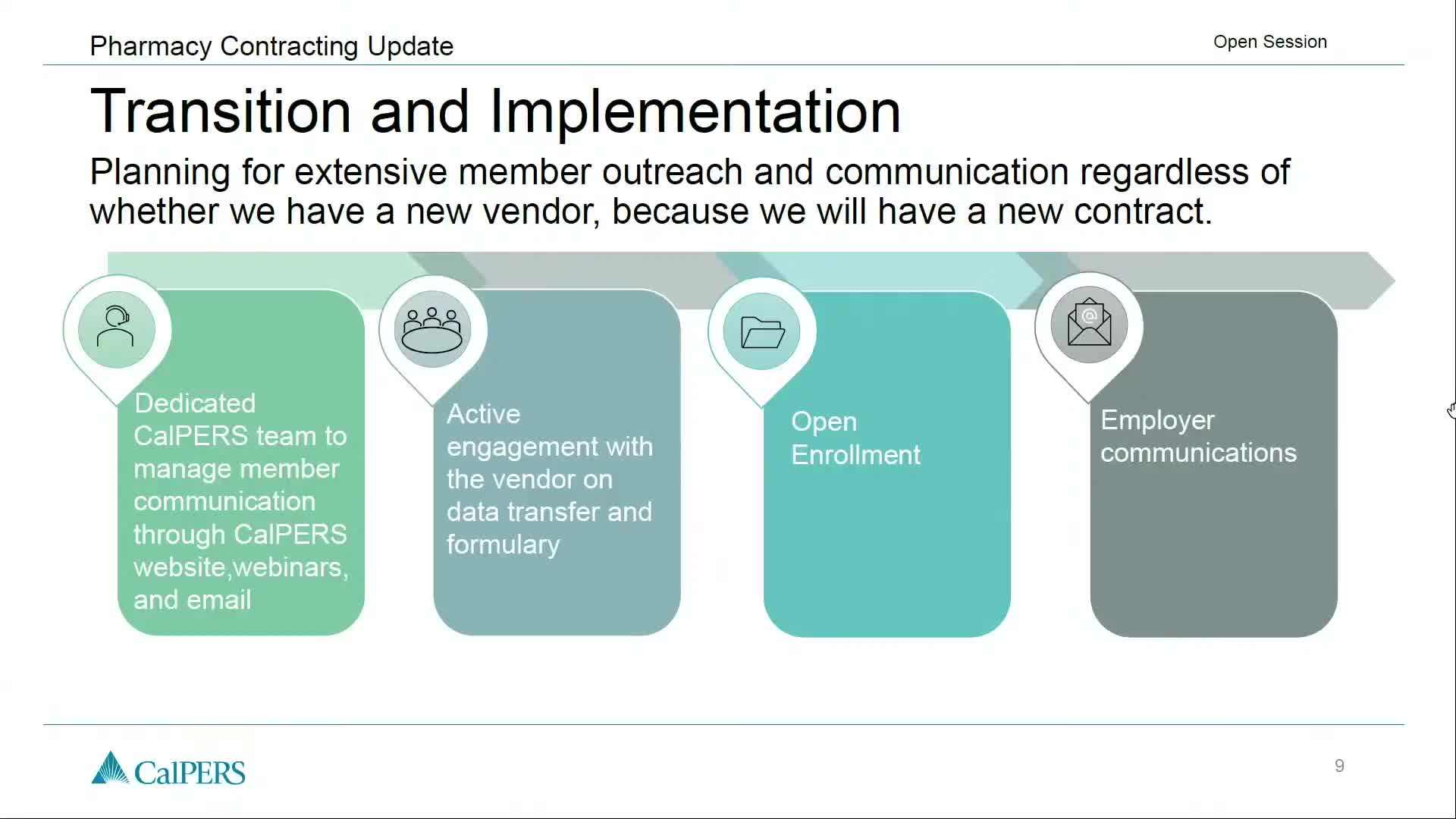 Pharmacy Contracting Update

Open Session

Transition and Implementation

Planning for extensive member outreach and communication regardless of whether we have a new vendor, because we will have a new contract.

Dedicated CalPERS team to manage member communication through CalPERS website,webinars, and email

Active engagement with the vendor on data transfer and formulary

Open Enrollment

Employer communications

CalPERS

9